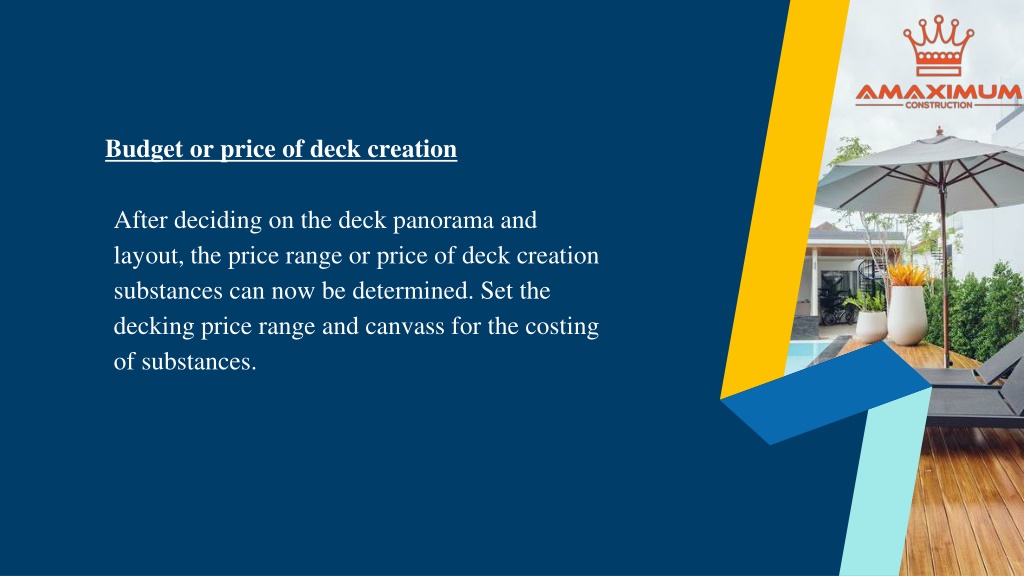 AMAXIMUM
CONSTRUCTION

Budget or price of deck creation

After deciding on the deck panorama and layout, the price range or price of deck creation substances can now be determined. Set the decking price range and canvass for the costing of substances.